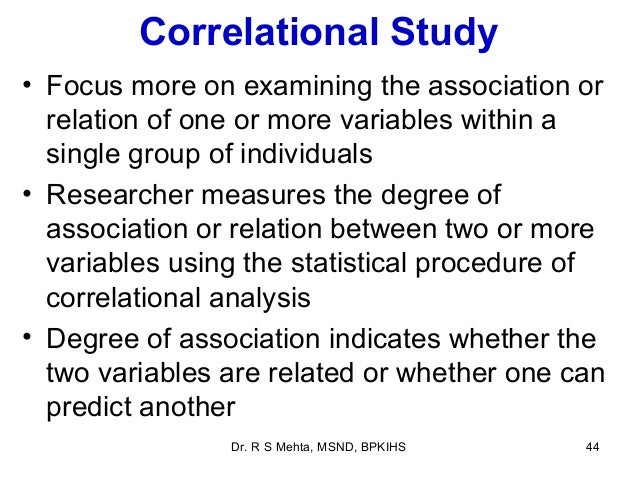 Correlational Study

• Focus more on examining the association or relation of one or more variables within a single group of individuals

• Researcher measures the degree of association or relation between two or more variables using the statistical procedure of correlational analysis

• Degree of association indicates whether the two variables are related or whether one can predict another

Dr. R S Mehta, MSND, BPKIHS

44